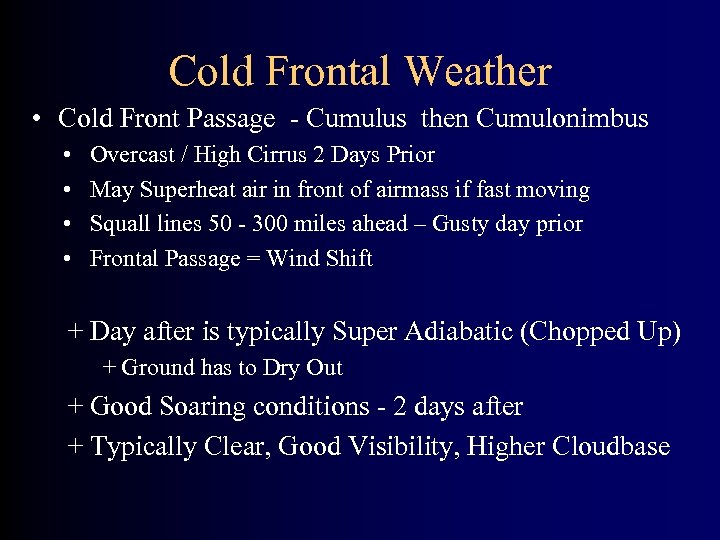 Cold Frontal Weather

• Cold Front Passage - Cumulus then Cumulonimbus
• Overcast / High Cirrus 2 Days Prior
• May Superheat air in front of airmass if fast moving
• Squall lines 50 - 300 miles ahead – Gusty day prior
• Frontal Passage = Wind Shift

+ Day after is typically Super Adiabatic (Chopped Up)
+ Ground has to Dry Out
+ Good Soaring conditions - 2 days after
+ Typically Clear, Good Visibility, Higher Cloudbase